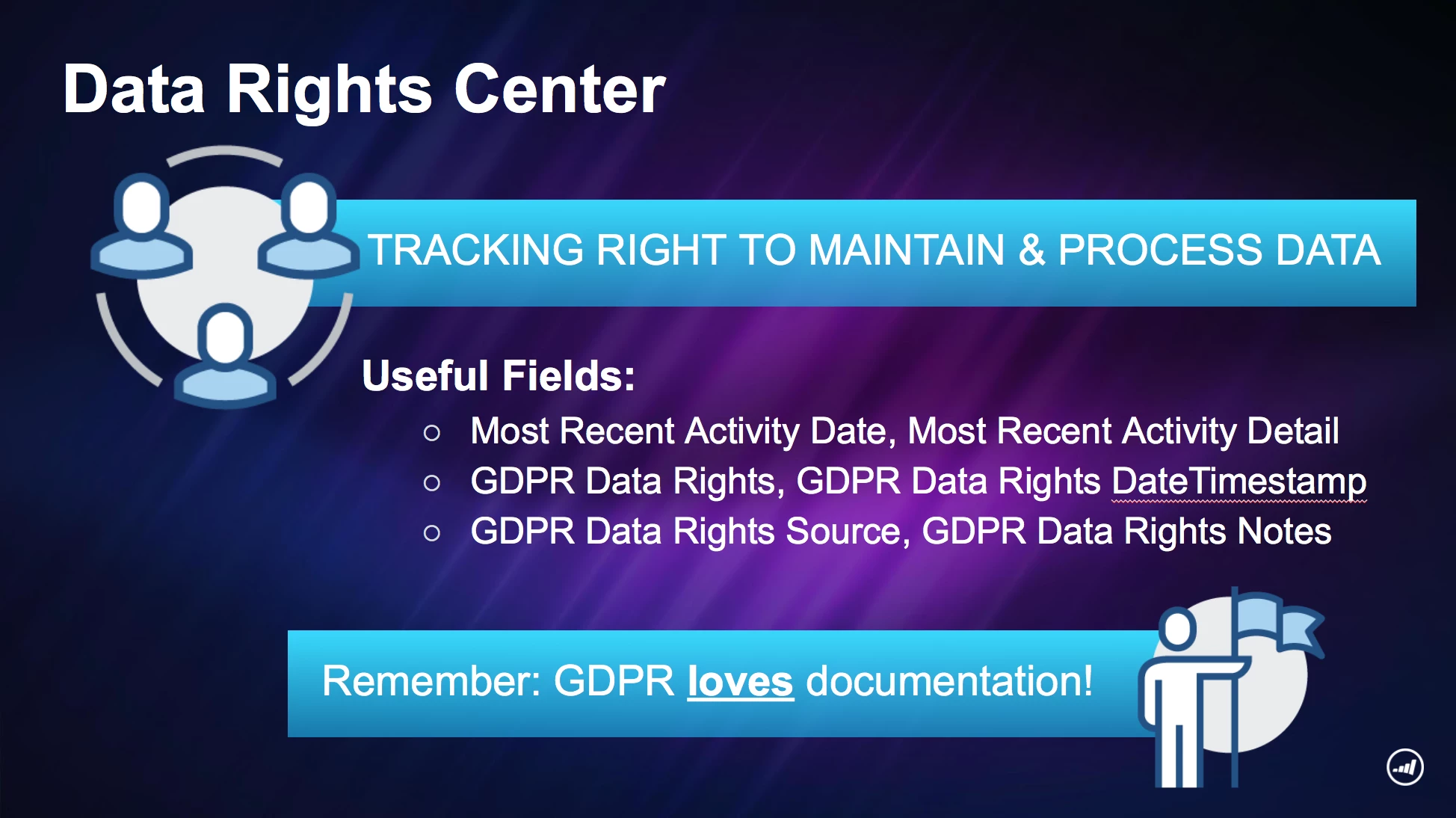 Data Rights Center

TRACKING RIGHT TO MAINTAIN & PROCESS DATA

Useful Fields:

○ Most Recent Activity Date, Most Recent Activity Detail
○ GDPR Data Rights, GDPR Data Rights DateTimestamp
○ GDPR Data Rights Source, GDPR Data Rights Notes

Remember: GDPR loves documentation!